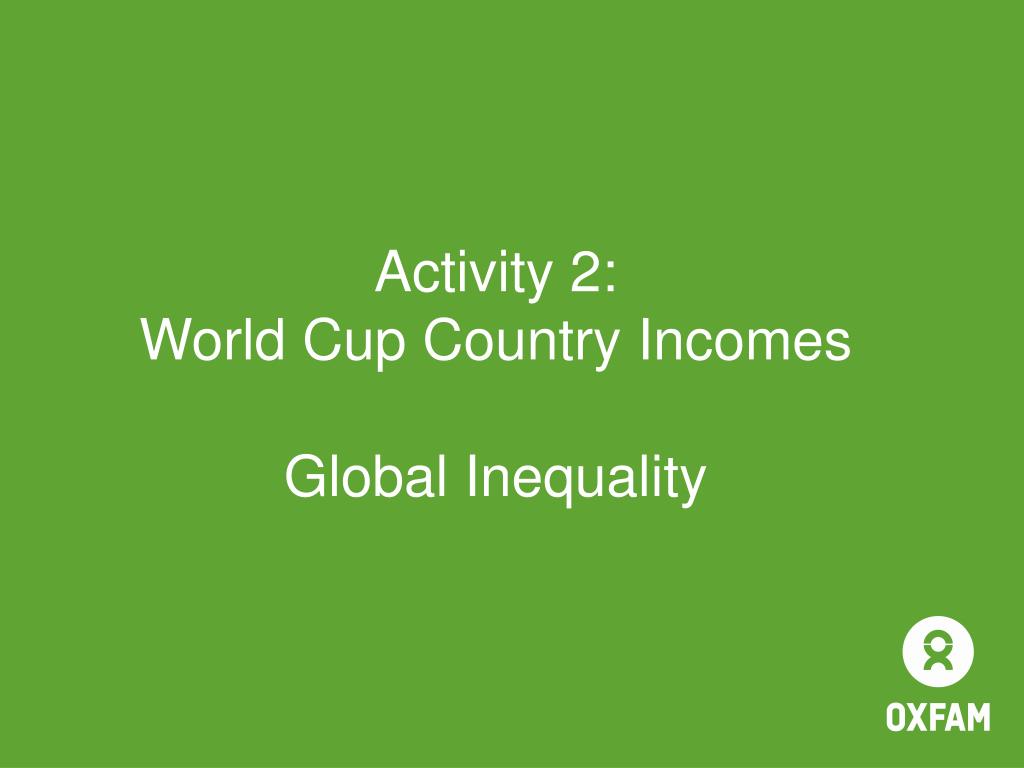 Activity 2:
World Cup Country Incomes

Global Inequality

OXFAM